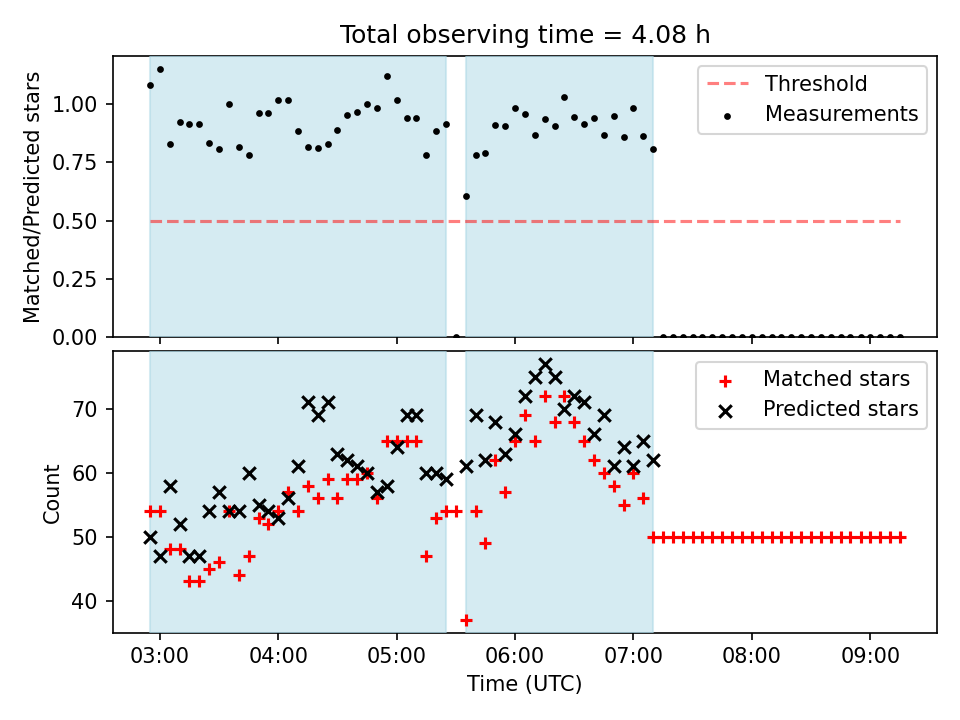 Total observing time = 4.08 h

Matched/Predicted stars

1.00
0.75
0.50
0.25
0.00

Threshold
Measurements

Count

70
60
50
40

Matched stars
Predicted stars

03:00
04:00
05:00
06:00
07:00
08:00
09:00

Time (UTC)